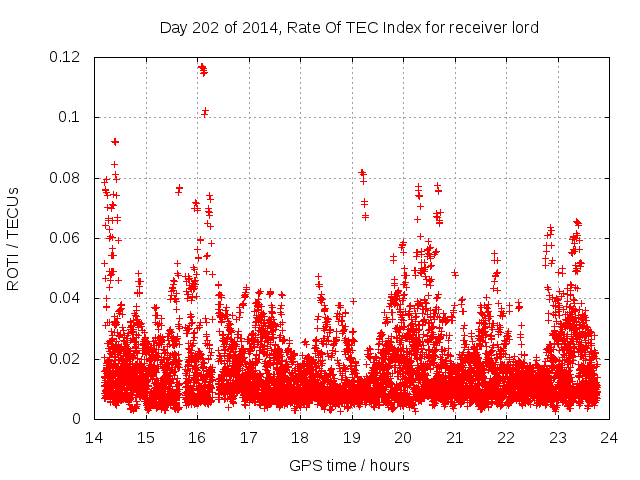 Day 202 of 2014, Rate Of TEC Index for receiver lord

ROTI / TECUs

0.12
0.1
0.08
0.06
0.04
0.02
0

14 15 16 17 18 19 20 21 22 23 24

GPS time / hours